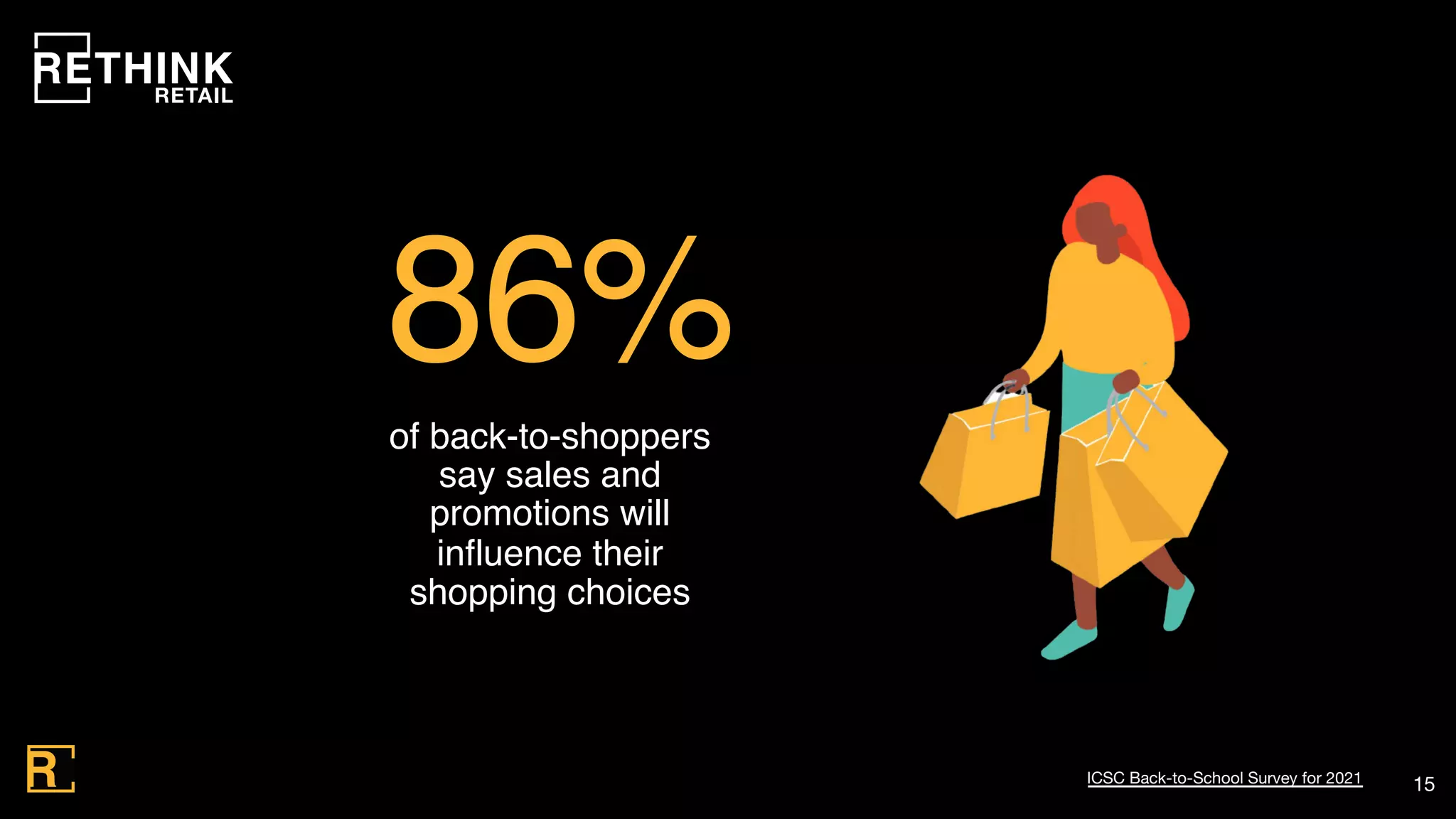 RETHINK
RETAIL

86%

of back-to-shoppers say sales and promotions will influence their shopping choices

R

ICSC Back-to-School Survey for 2021

15